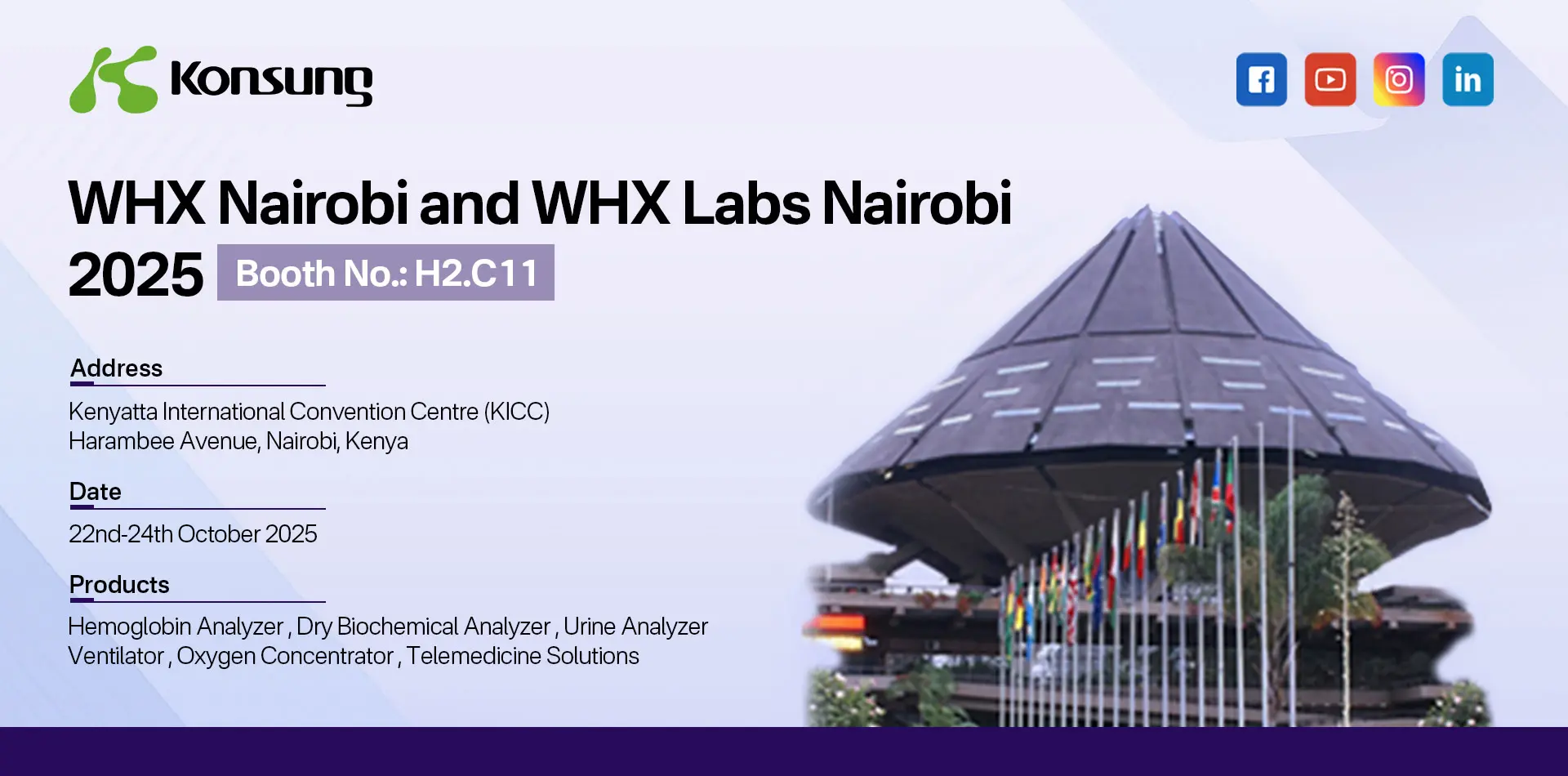 Konsung

WHX Nairobi and WHX Labs Nairobi 2025 Booth No.: H2.C11

Address

Kenyatta International Convention Centre (KICC)
Harambee Avenue, Nairobi, Kenya

Date

22nd-24th October 2025

Products

Hemoglobin Analyzer , Dry Biochemical Analyzer , Urine Analyzer
Ventilator , Oxygen Concentrator , Telemedicine Solutions